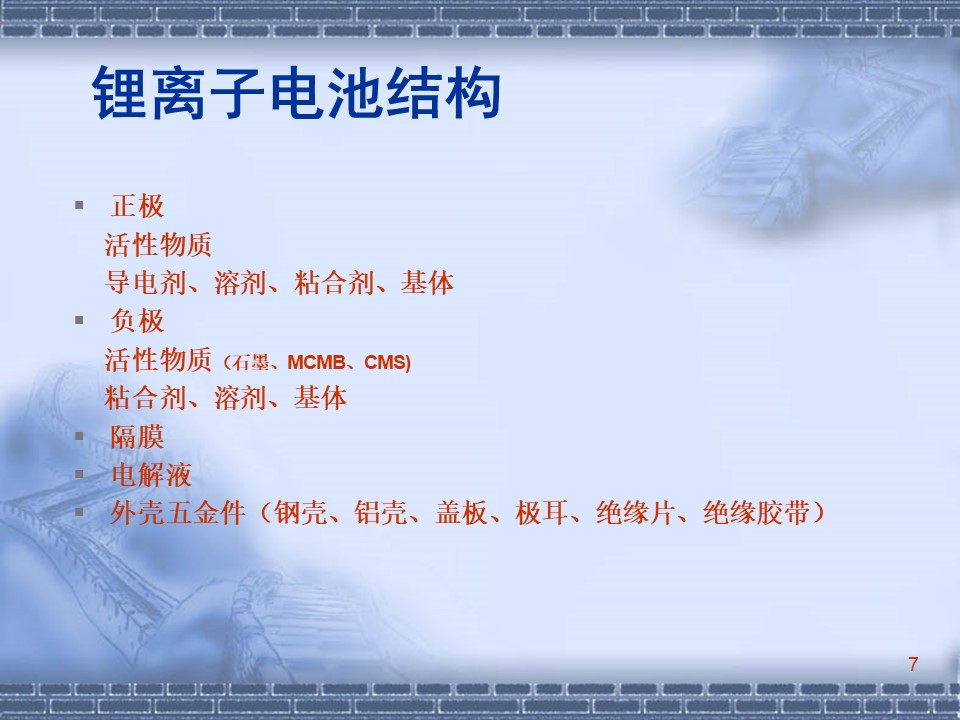 锂离子电池结构

▪ 正极
活性物质
导电剂、溶剂、粘合剂、基体
▪ 负极
活性物质（石墨、MCMB、CMS)
粘合剂、溶剂、基体
▪ 隔膜
▪ 电解液
▪ 外壳五金件（钢壳、铝壳、盖板、极耳、绝缘片、绝缘胶带）

7